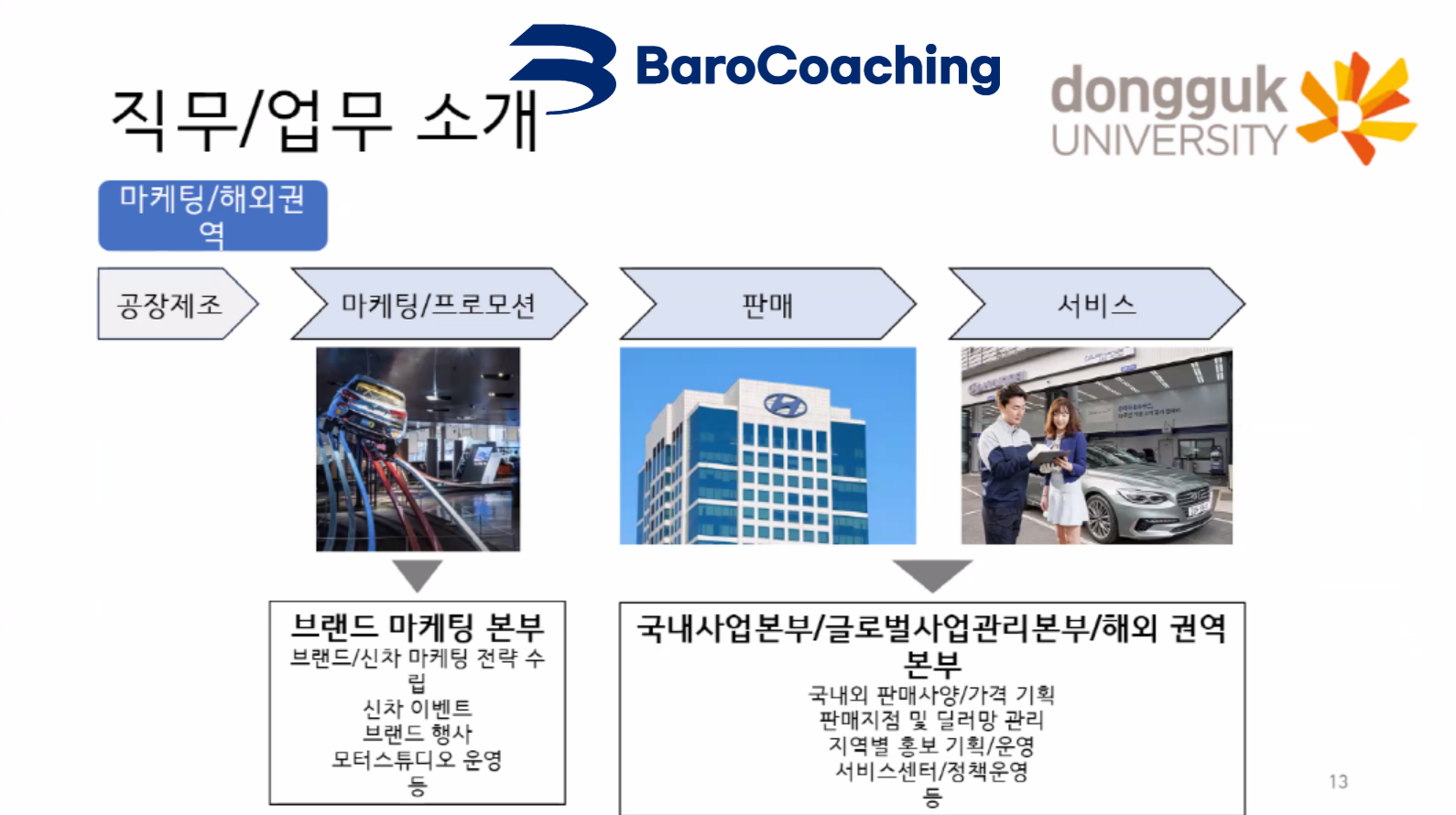 직무/업무 소개

BaroCoaching

dongguk UNIVERSITY

마케팅/해외권역

공장제조

마케팅/프로모션

판매

서비스

브랜드 마케팅 본부
브랜드/신차 마케팅 전략 수립
신차 이벤트
브랜드 행사
모터스튜디오 운영
등

국내사업본부/글로벌사업관리본부/해외 권역본부
국내외 판매사양/가격 기획
판매지점 및 딜러망 관리
지역별 홍보 기획/운영
서비스센터/정책운영
등

13